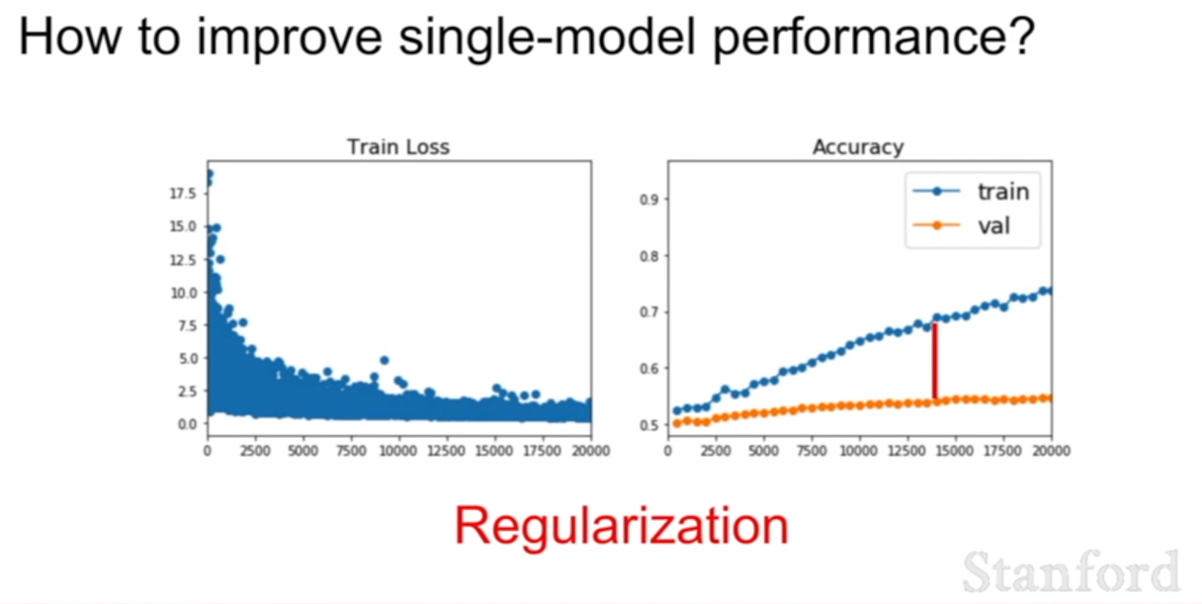 How to improve single-model performance?

Train Loss

17.5
15.0
12.5
10.0
7.5
5.0
2.5
0.0

0 2500 5000 7500 10000 12500 15000 17500 20000

Accuracy

train
val

0.9
0.8
0.7
0.6
0.5

0 2500 5000 7500 10000 12500 15000 17500 20000

Regularization

Stanford